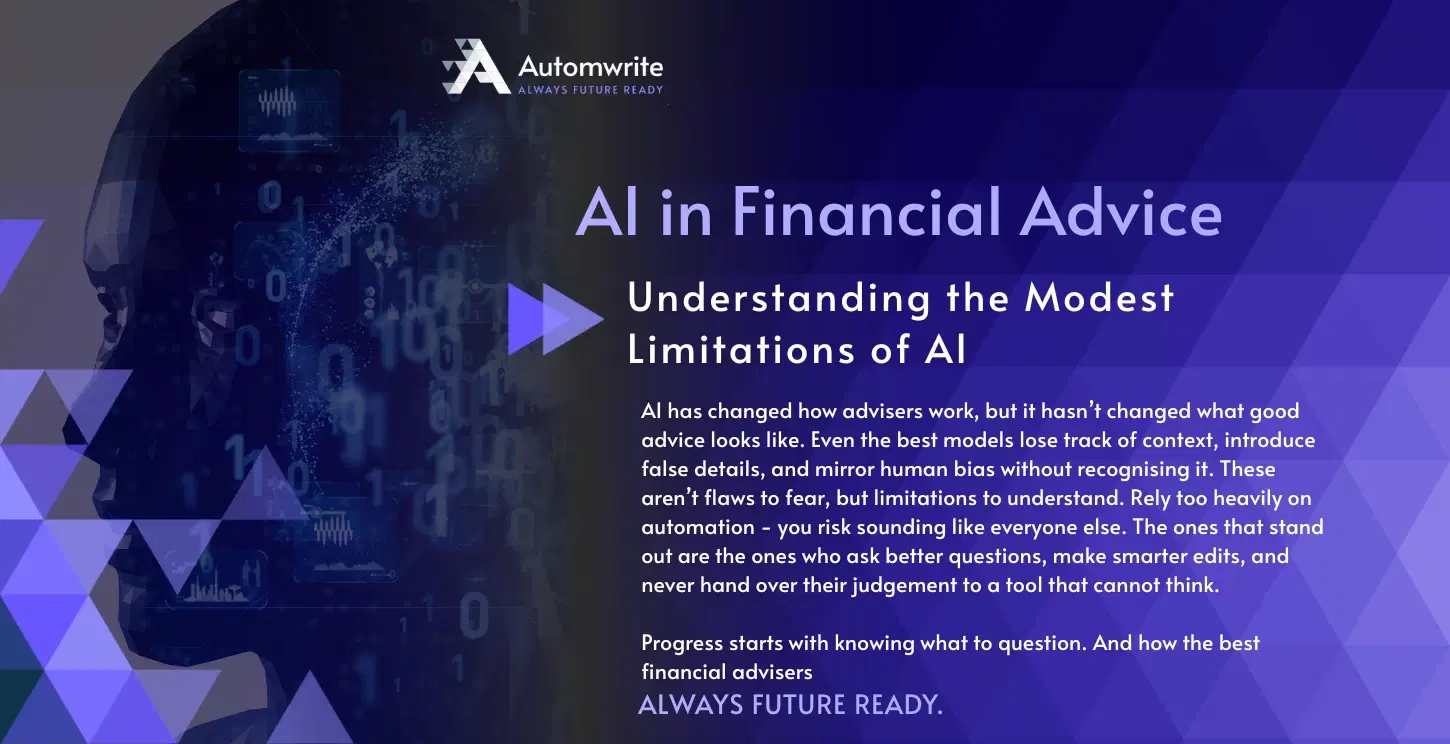 Automwrite
ALWAYS FUTURE READY

AI in Financial Advice

Understanding the Modest Limitations of AI

AI has changed how advisers work, but it hasn't changed what good advice looks like. Even the best models lose track of context, introduce false details, and mirror human bias without recognising it. These aren't flaws to fear, but limitations to understand. Rely too heavily on automation - you risk sounding like everyone else. The ones that stand out are the ones who ask better questions, make smarter edits, and never hand over their judgement to a tool that cannot think.

Progress starts with knowing what to question. And how the best financial advisers

ALWAYS FUTURE READY.